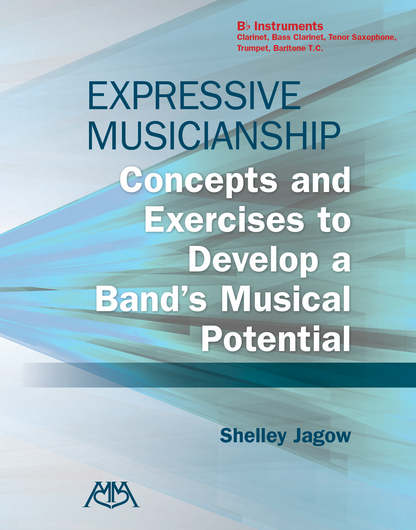 B♭ Instruments
Clarinet, Bass Clarinet, Tenor Saxophone, Trumpet, Baritone T.C.

EXPRESSIVE MUSICIANSHIP
Concepts and Exercises to Develop a Band's Musical Potential

Shelley Jagow

MM